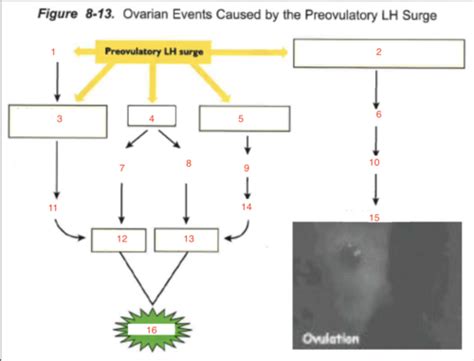 Figure 8-13. Ovarian Events Caused by the Preovulatory LH Surge

1

Preovulatory LH surge

2

3

4

5

6

7

8

9

10

11

14

15

12

13

16

Ovulation